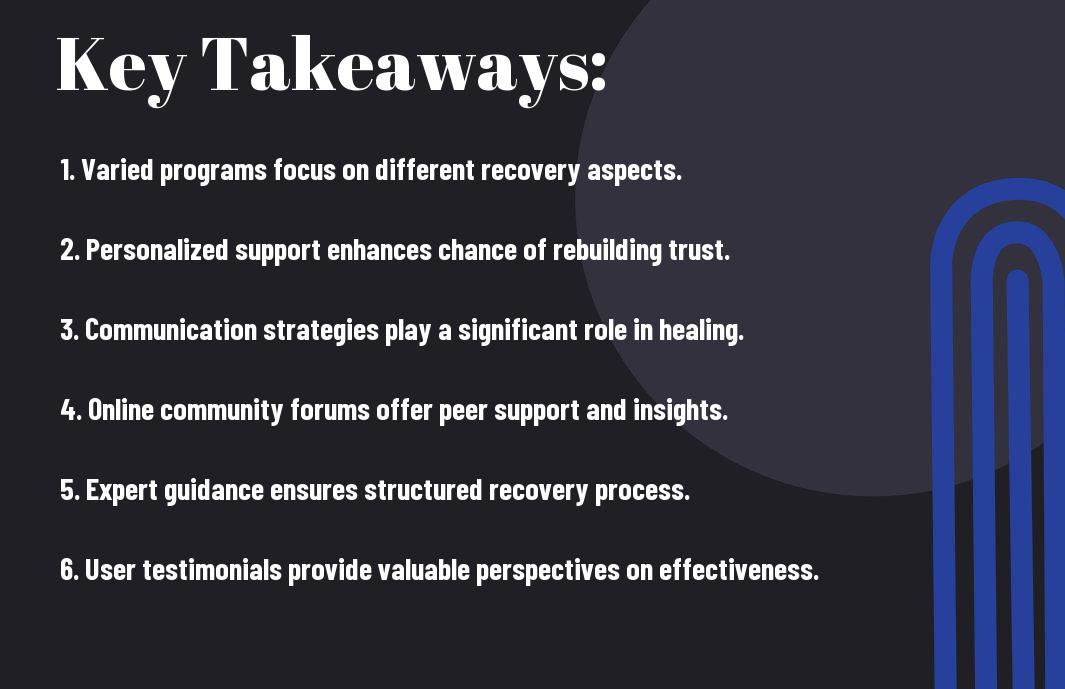 Key Takeaways:

1. Varied programs focus on different recovery aspects.

2. Personalized support enhances chance of rebuilding trust.

3. Communication strategies play a significant role in healing.

4. Online community forums offer peer support and insights.

5. Expert guidance ensures structured recovery process.

6. User testimonials provide valuable perspectives on effectiveness.